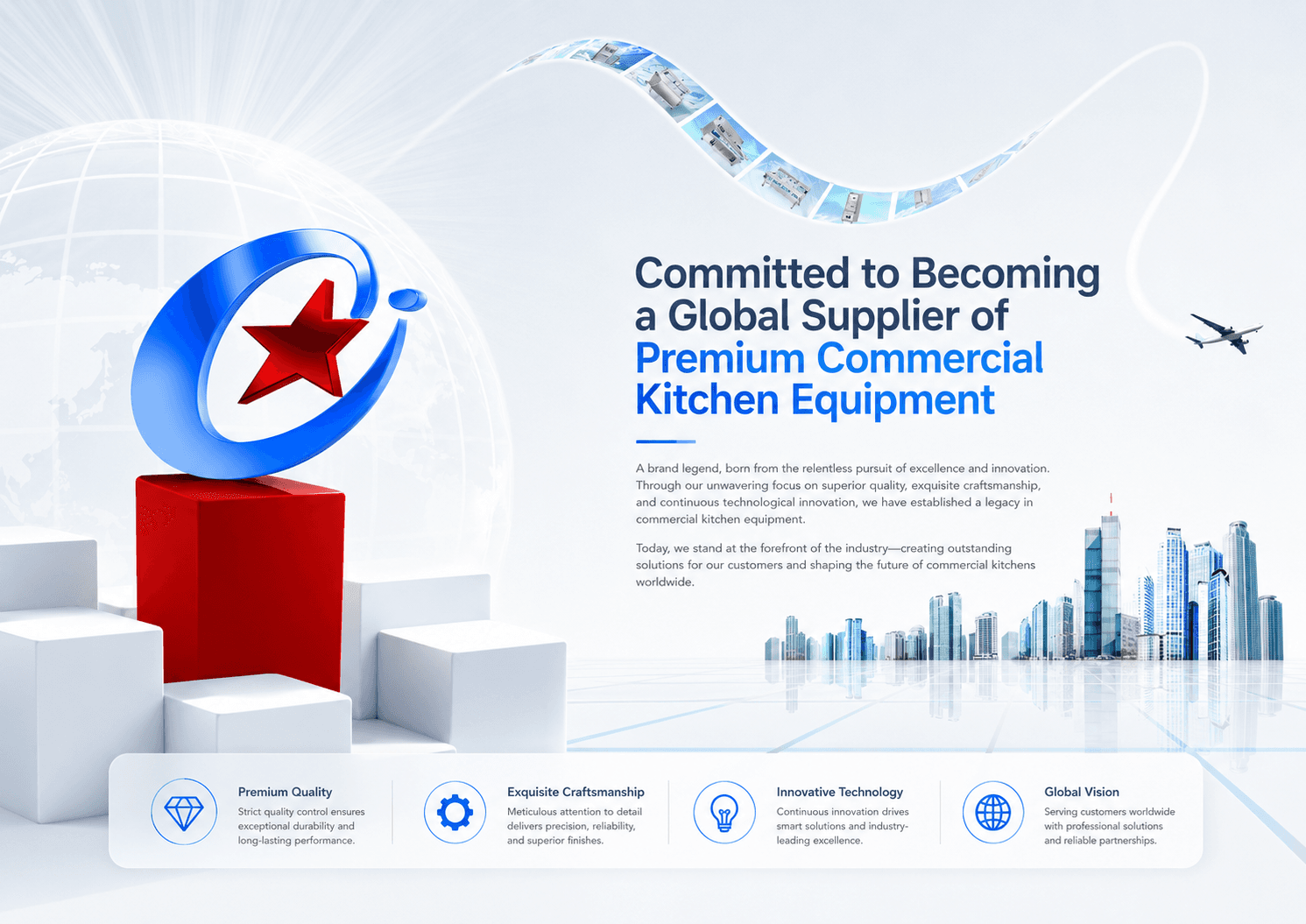 Committed to Becoming a Global Supplier of Premium Commercial Kitchen Equipment

A brand legend, born from the relentless pursuit of excellence and innovation. Through our unwavering focus on superior quality, exquisite craftsmanship, and continuous technological innovation, we have established a legacy in commercial kitchen equipment.

Today, we stand at the forefront of the industry—creating outstanding solutions for our customers and shaping the future of commercial kitchens worldwide.

Premium Quality
Strict quality control ensures exceptional durability and long-lasting performance.

Exquisite Craftsmanship
Meticulous attention to detail delivers precision, reliability, and superior finishes.

Innovative Technology
Continuous innovation drives smart solutions and industry-leading excellence.

Global Vision
Serving customers worldwide with professional solutions and reliable partnerships.